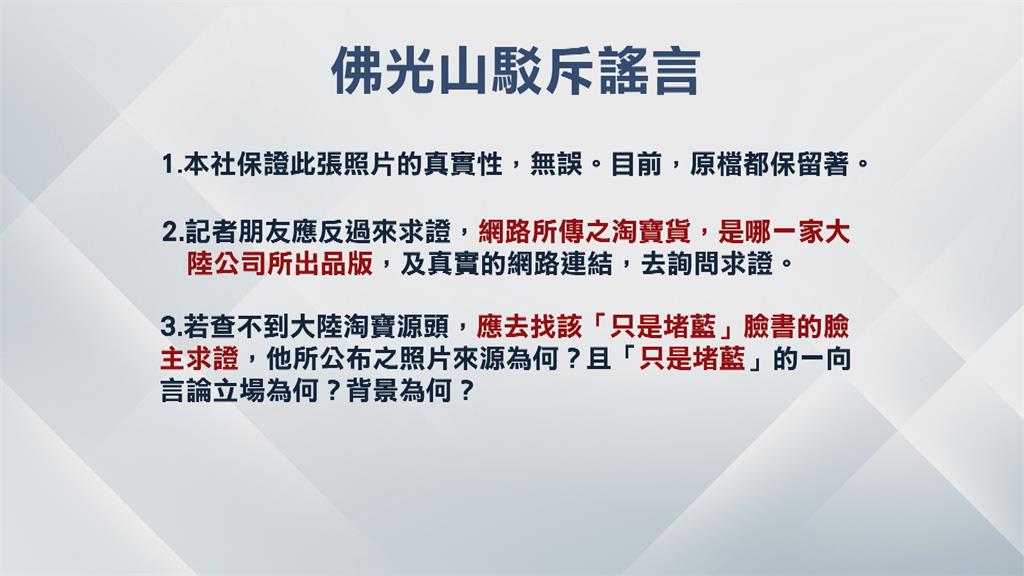 佛光山駁斥謠言

1.本社保證此張照片的真實性，無誤。目前，原檔都保留著。

2.記者朋友應反過來求證，網路所傳之淘寶貨，是哪一家大陸公司所出品版，及真實的網路連結，去詢問求證。

3.若查不到大陸淘寶源頭，應去找該「只是堵藍」臉書的臉主求證，他所公布之照片來源為何？且「只是堵藍」的一向言論立場為何？背景為何？